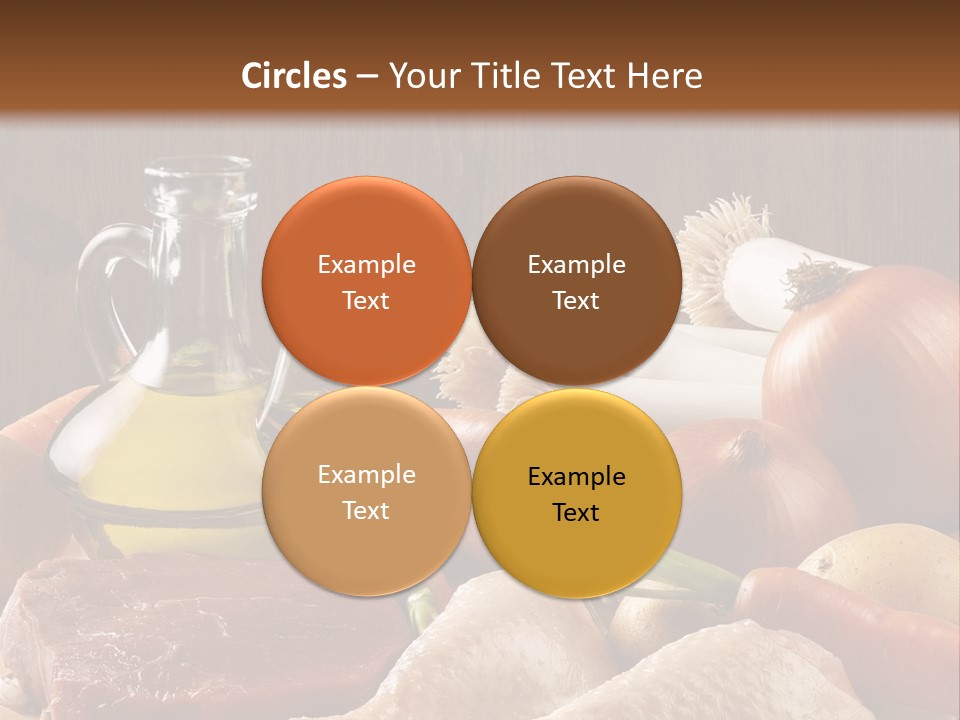 Circles – Your Title Text Here

Example Text

Example Text

Example Text

Example Text